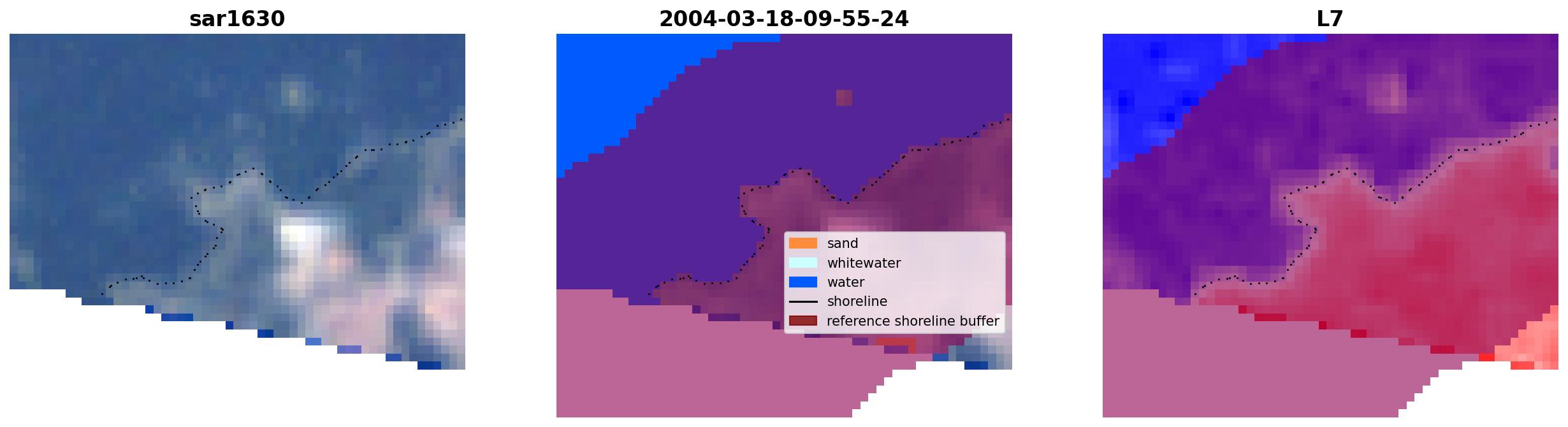 sar1630

2004-03-18-09-55-24

sand
whitewater
water
shoreline
reference shoreline buffer

L7